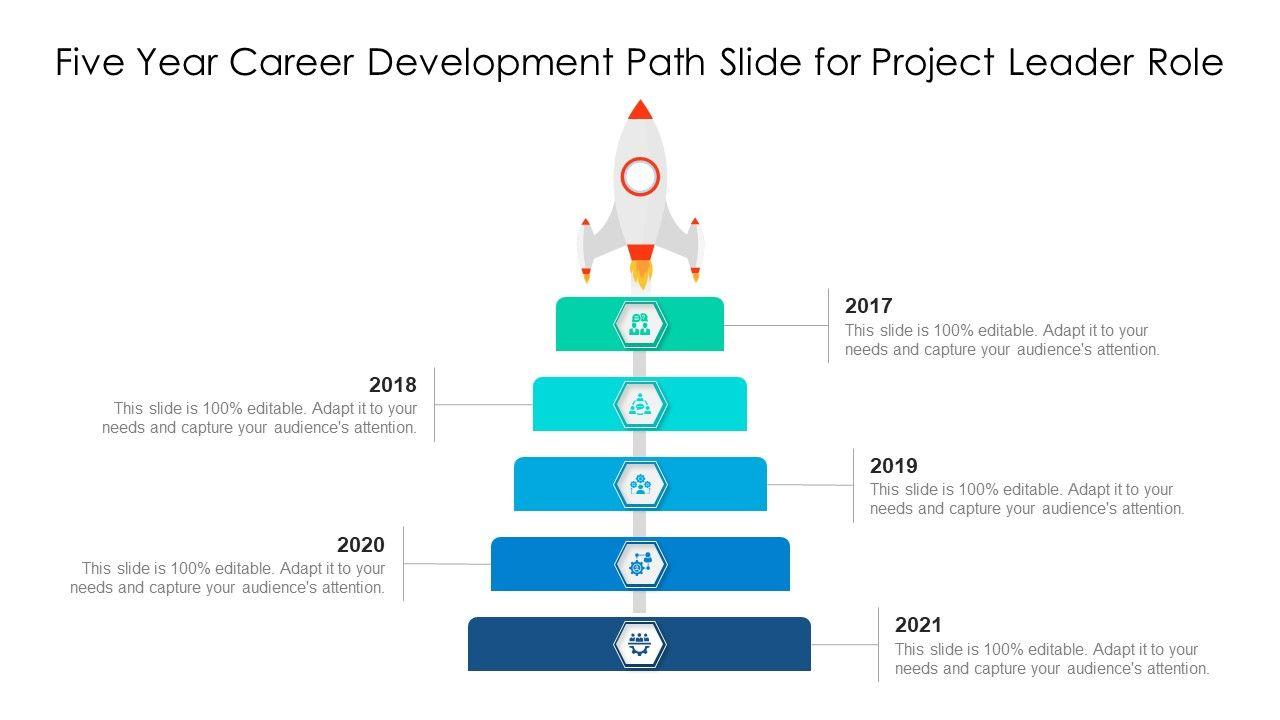 Five Year Career Development Path Slide for Project Leader Role

2017
This slide is 100% editable. Adapt it to your needs and capture your audience's attention.

2018
This slide is 100% editable. Adapt it to your needs and capture your audience's attention.

2019
This slide is 100% editable. Adapt it to your needs and capture your audience's attention.

2020
This slide is 100% editable. Adapt it to your needs and capture your audience's attention.

2021
This slide is 100% editable. Adapt it to your needs and capture your audience's attention.